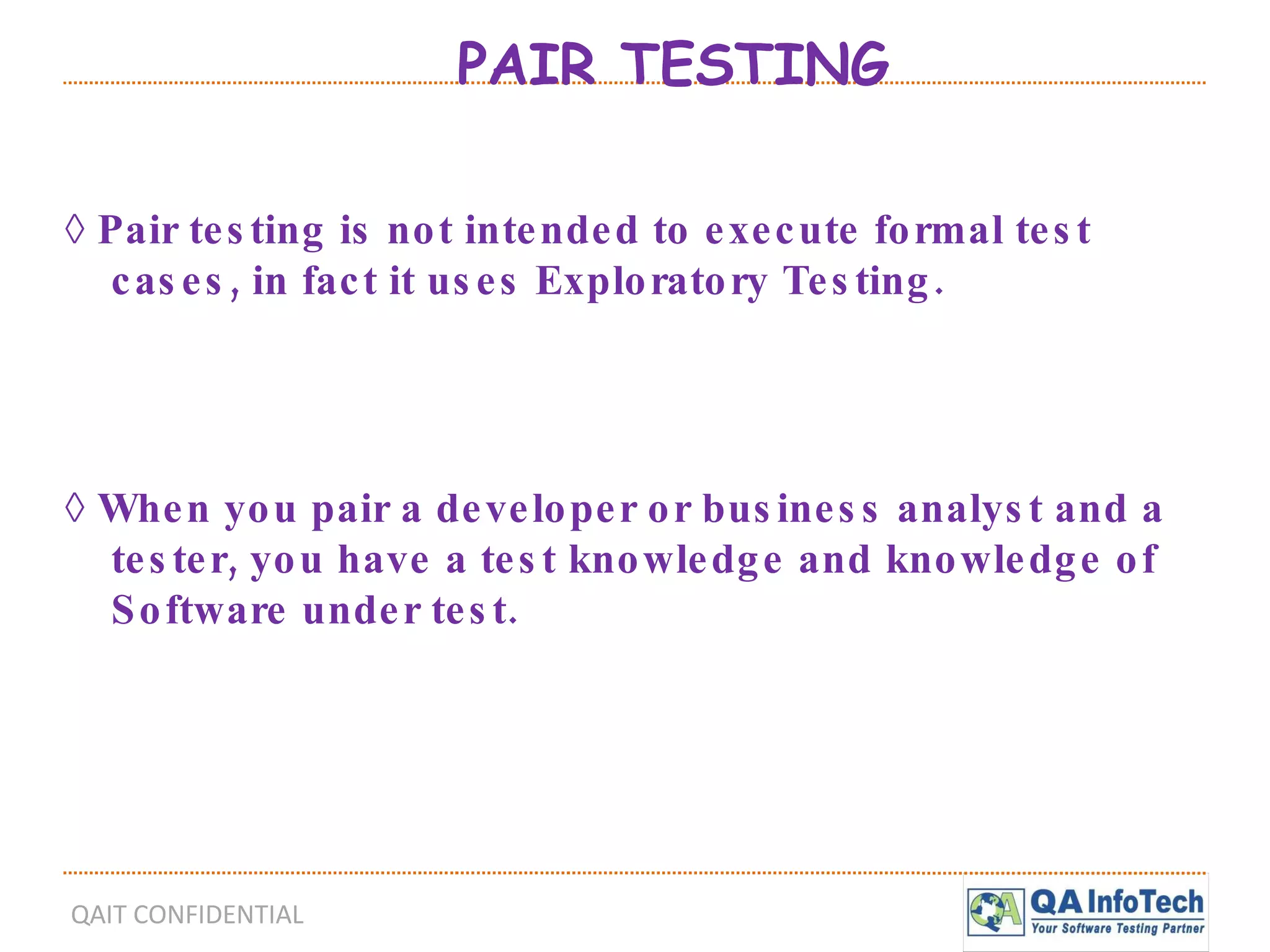 PAIR TESTING

◊ Pair testing is not intended to execute formal test cases, in fact it uses Exploratory Testing.

◊ When you pair a developer or business analyst and a tester, you have a test knowledge and knowledge of Software under test.

QAIT CONFIDENTIAL

QA InfoTech
Your Software Testing Partner